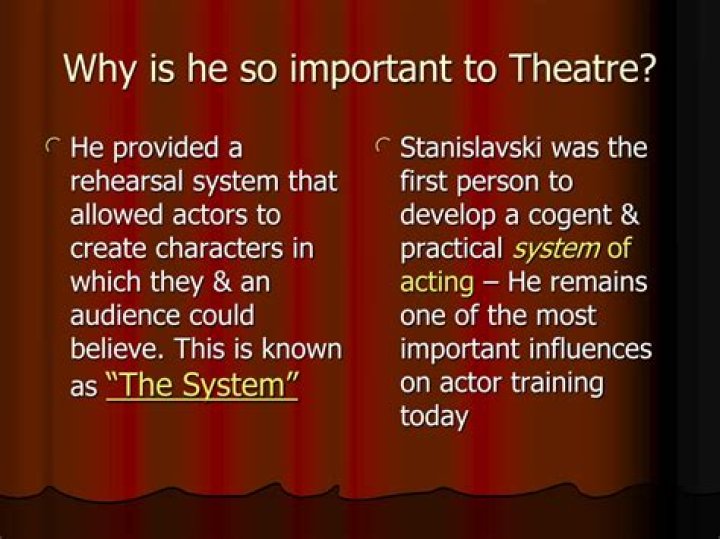 Why is he so important to Theatre?

He provided a rehearsal system that allowed actors to create characters in which they & an audience could believe. This is known as "The System"

Stanislavski was the first person to develop a cogent & practical system of acting – He remains one of the most important influences on actor training today